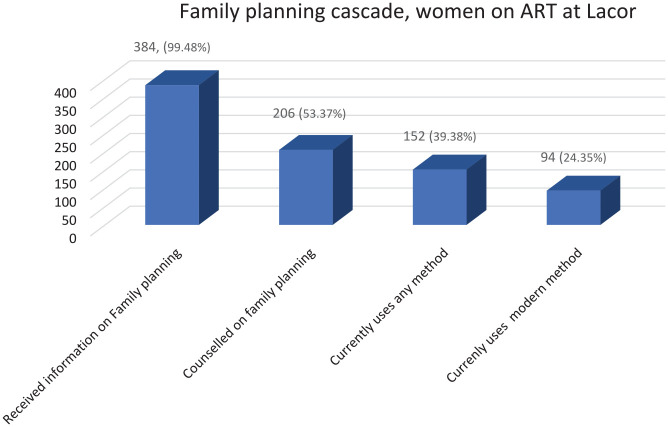 Family planning cascade, women on ART at Lacor

384, (99.48%)

206 (53.37%)

152 (39.38%)

94 (24.35%)

400
350
300
250
200
150
100
50
0

Received information on Family planning

Counselled on family planning

Currently uses any method

Currenly uses modern method